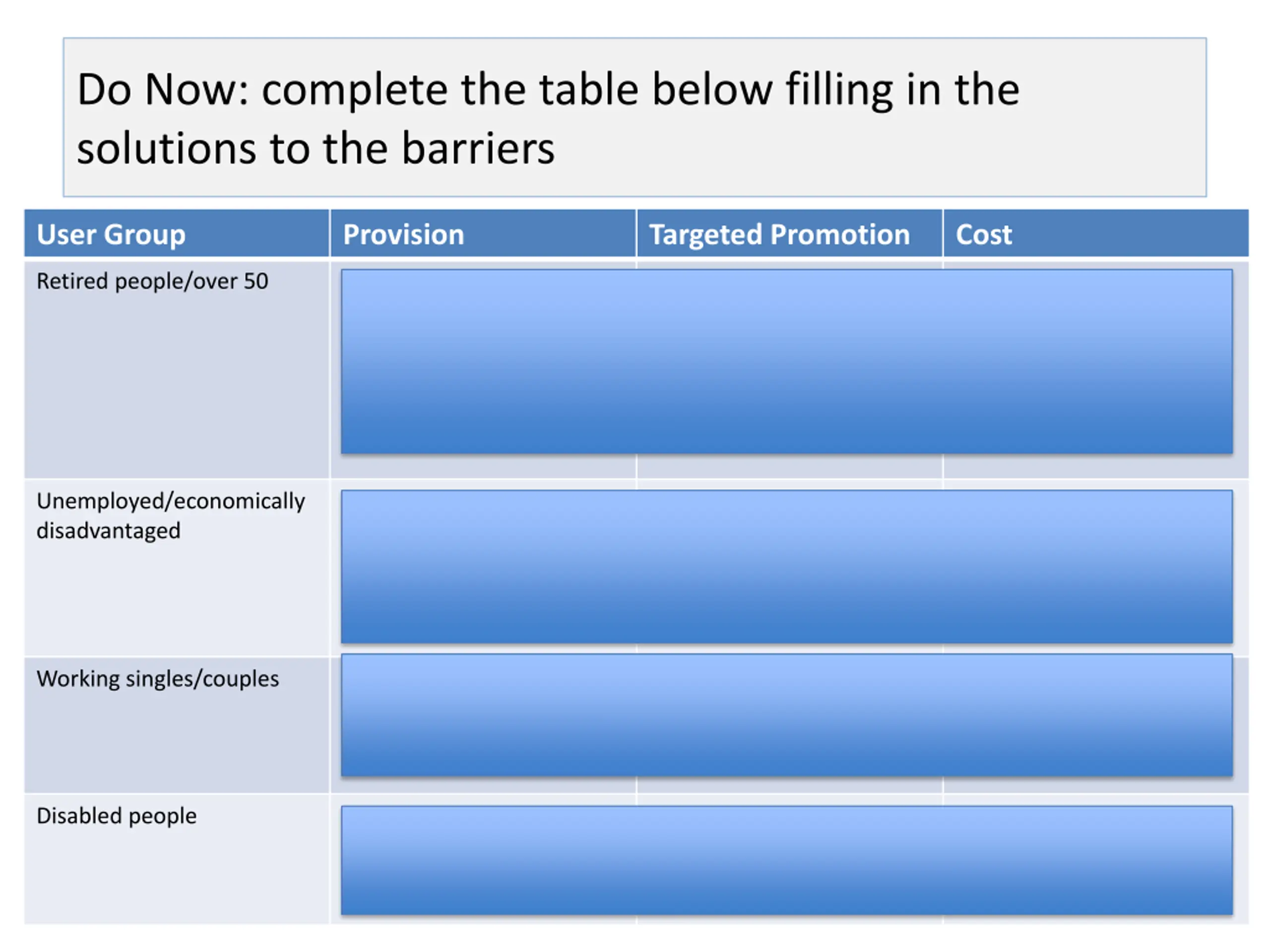 Do Now: complete the table below filling in the solutions to the barriers

| User Group | Provision | Targeted Promotion | Cost |
|---|---|---|---|
| Retired people/over 50 | | | |
| Unemployed/economically disadvantaged | | | |
| Working singles/couples | | | |
| Disabled people | | | |